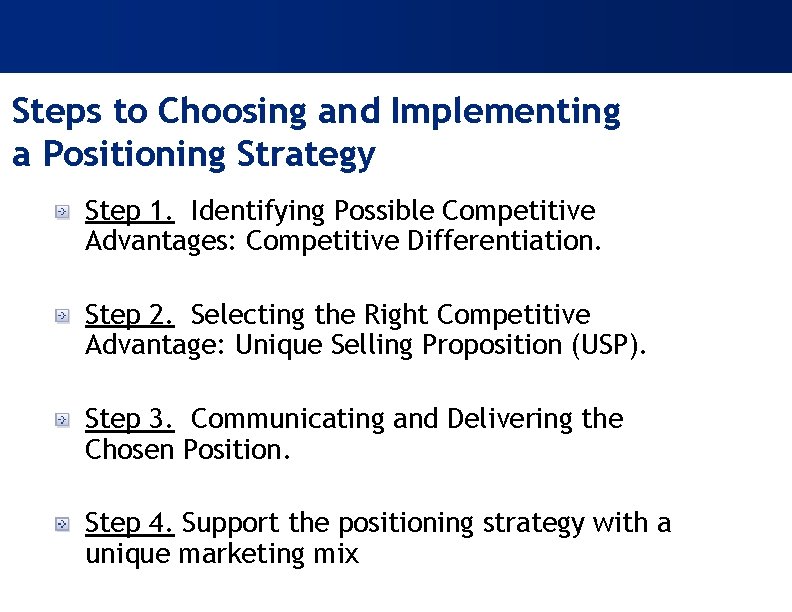 Steps to Choosing and Implementing a Positioning Strategy

Step 1. Identifying Possible Competitive Advantages: Competitive Differentiation.

Step 2. Selecting the Right Competitive Advantage: Unique Selling Proposition (USP).

Step 3. Communicating and Delivering the Chosen Position.

Step 4. Support the positioning strategy with a unique marketing mix